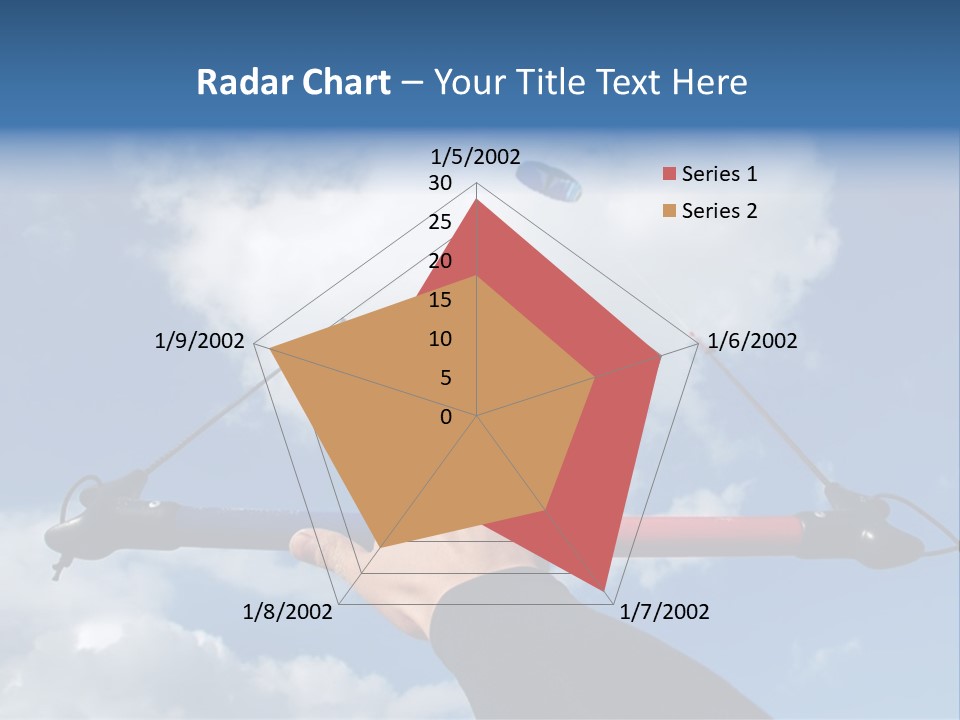 Radar Chart – Your Title Text Here

1/5/2002
30
25
20
15
10
5
0
1/6/2002
1/7/2002
1/8/2002
1/9/2002

Series 1
Series 2